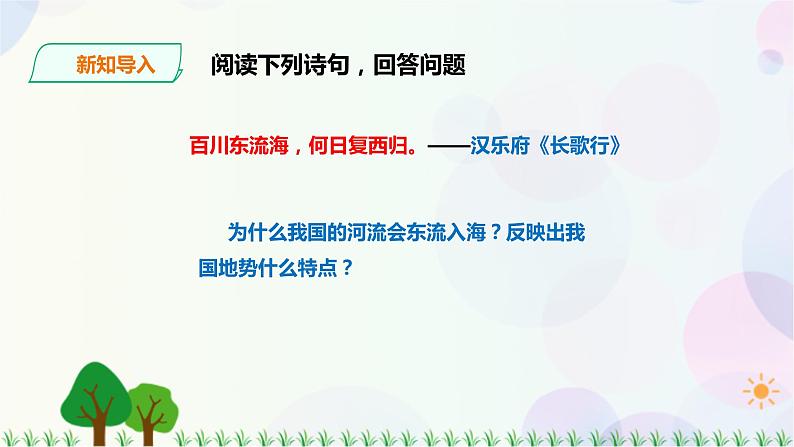 新知导入

阅读下列诗句，回答问题

百川东流海，何日复西归。——汉乐府《长歌行》

为什么我国的河流会东流入海？反映出我国地势什么特点？